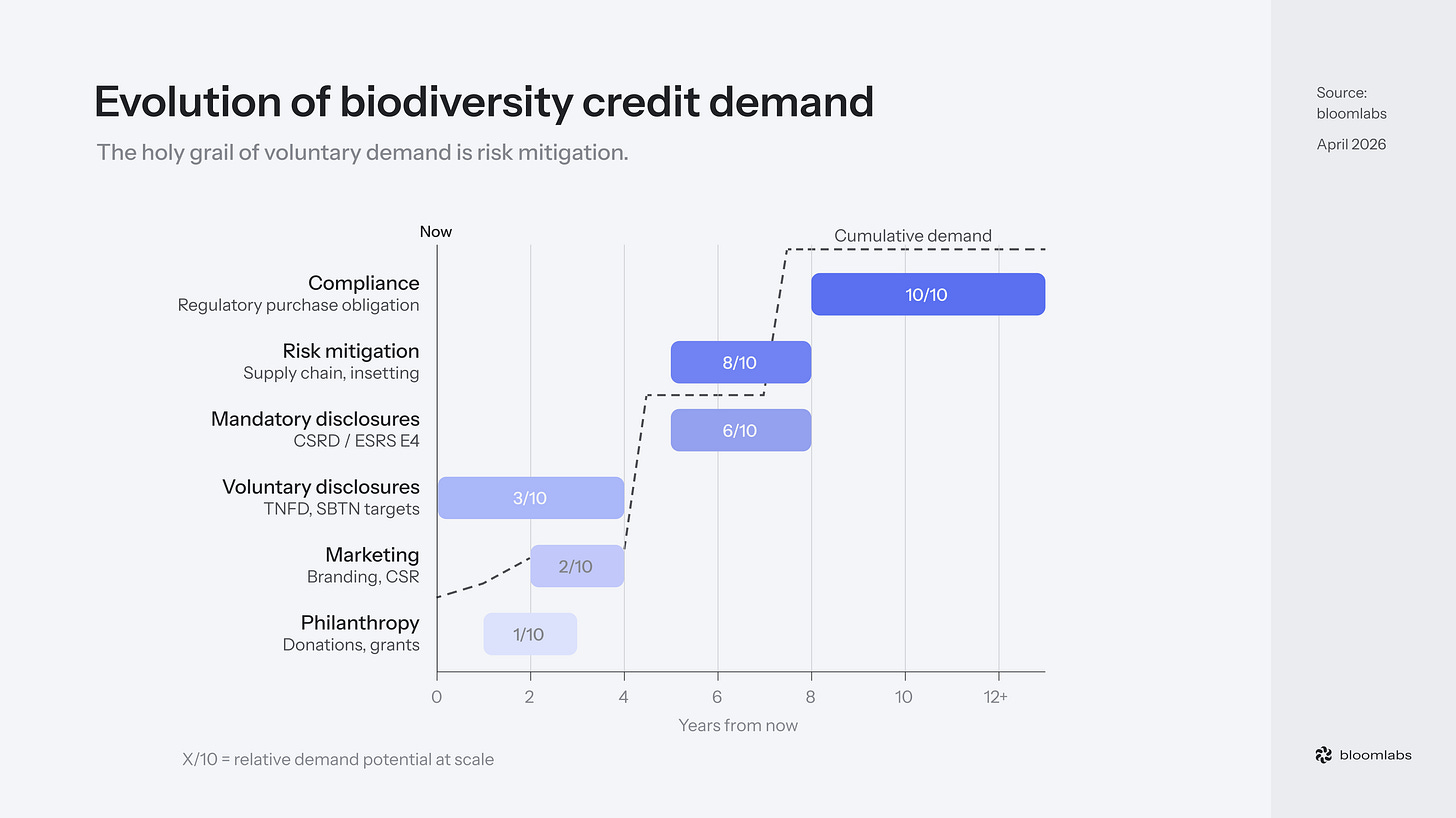 Evolution of biodiversity credit demand

The holy grail of voluntary demand is risk mitigation.

Source:
bloomlabs

April 2026

Now

Cumulative demand

Compliance
Regulatory purchase obligation

10/10

Risk mitigation
Supply chain, insetting

8/10

Mandatory disclosures
CSRD / ESRS E4

6/10

Voluntary disclosures
TNFD, SBTN targets

3/10

Marketing
Branding, CSR

2/10

Philanthropy
Donations, grants

1/10

0 2 4 6 8 10 12+

Years from now

X/10 = relative demand potential at scale

bloomlabs